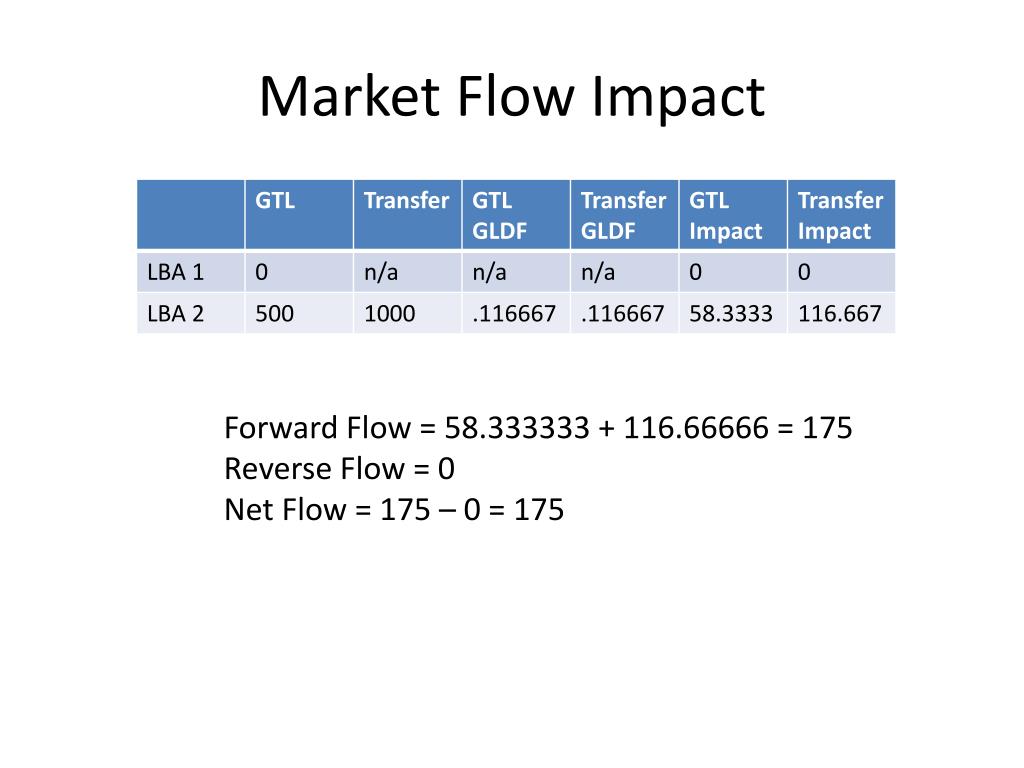 Market Flow Impact

|  | GTL | Transfer | GTL GLDF | Transfer GLDF | GTL Impact | Transfer Impact |
|---|---|---|---|---|---|---|
| LBA 1 | 0 | n/a | n/a | n/a | 0 | 0 |
| LBA 2 | 500 | 1000 | .116667 | .116667 | 58.3333 | 116.667 |

Forward Flow = 58.333333 + 116.66666 = 175
Reverse Flow = 0
Net Flow = 175 – 0 = 175